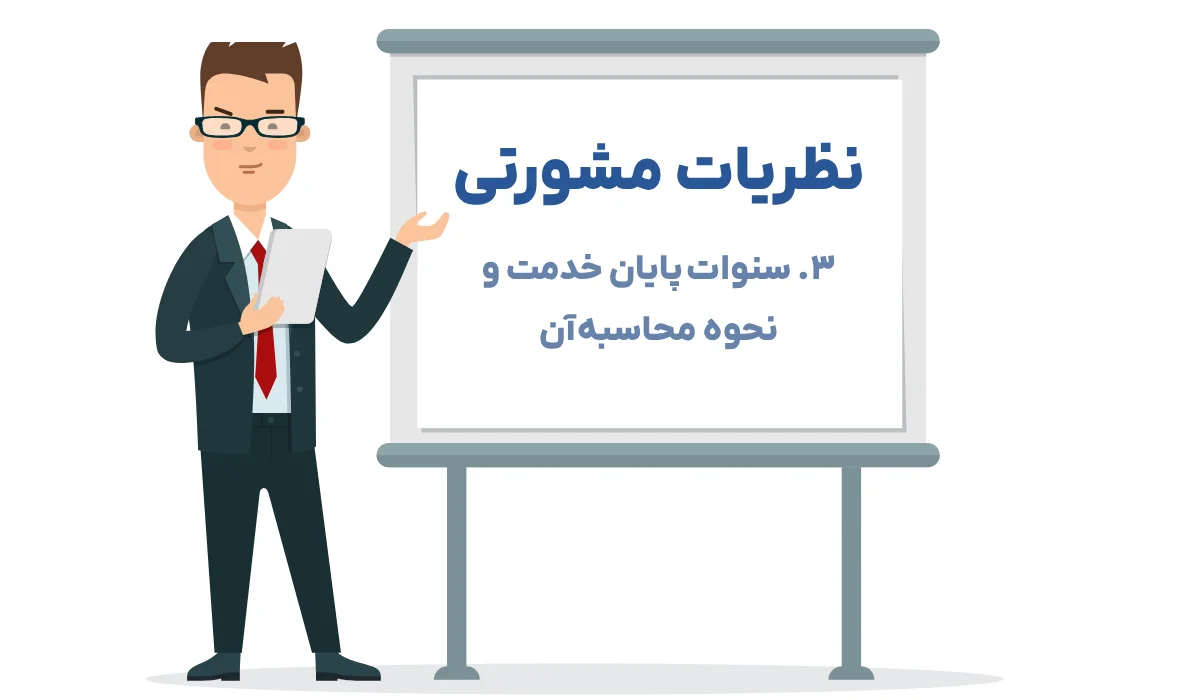 نظریات مشورتی

۳. سنوات پایان خدمت و نحوه محاسبه‌آن